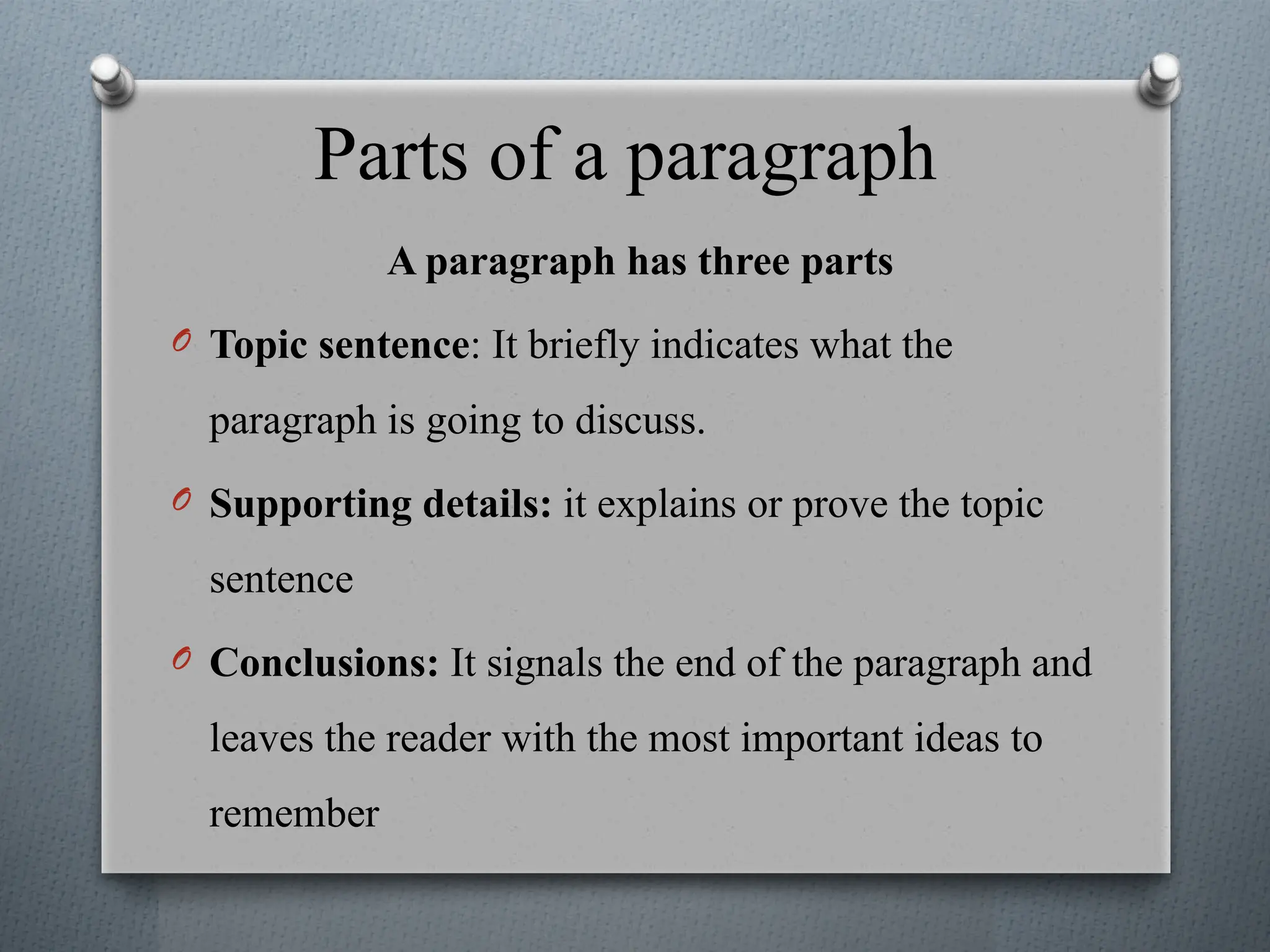 Parts of a paragraph

A paragraph has three parts

Topic sentence: It briefly indicates what the paragraph is going to discuss.

Supporting details: it explains or prove the topic sentence

Conclusions: It signals the end of the paragraph and leaves the reader with the most important ideas to remember